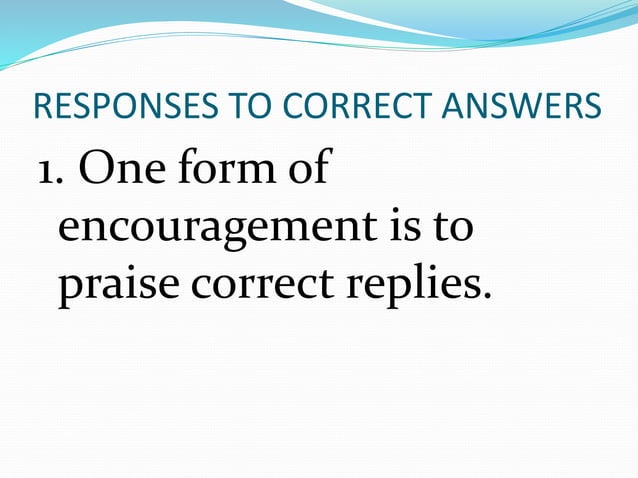 RESPONSES TO CORRECT ANSWERS

1. One form of encouragement is to praise correct replies.